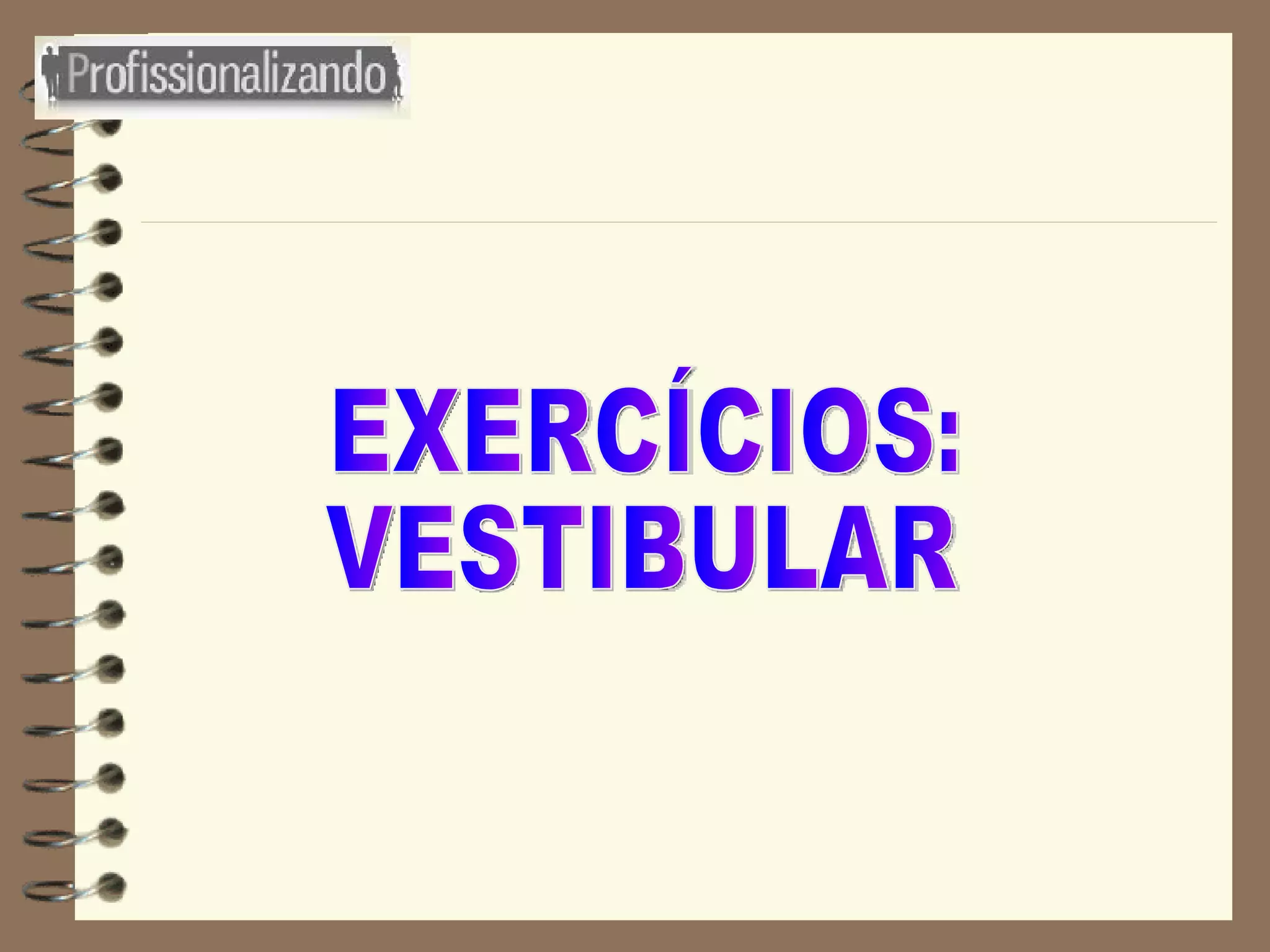 Profissionalizando

EXERCÍCIOS:
VESTIBULAR